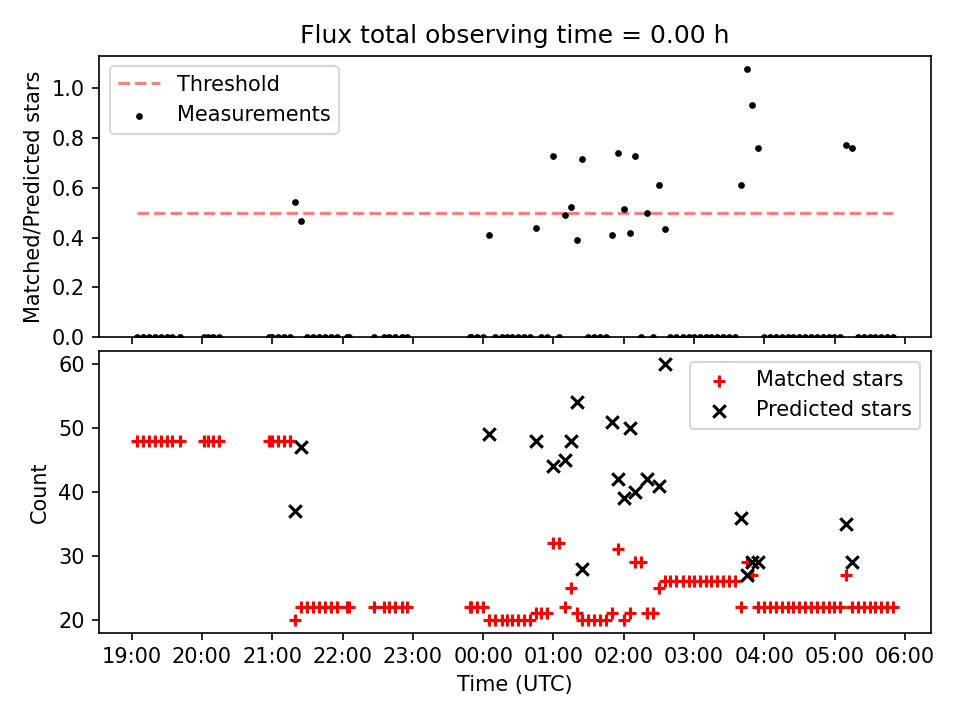 Flux total observing time = 0.00 h

Threshold
Measurements

Matched/Predicted stars

1.0
0.8
0.6
0.4
0.2
0.0

Matched stars
Predicted stars

Count

60
50
40
30
20

19:00 20:00 21:00 22:00 23:00 00:00 01:00 02:00 03:00 04:00 05:00 06:00

Time (UTC)